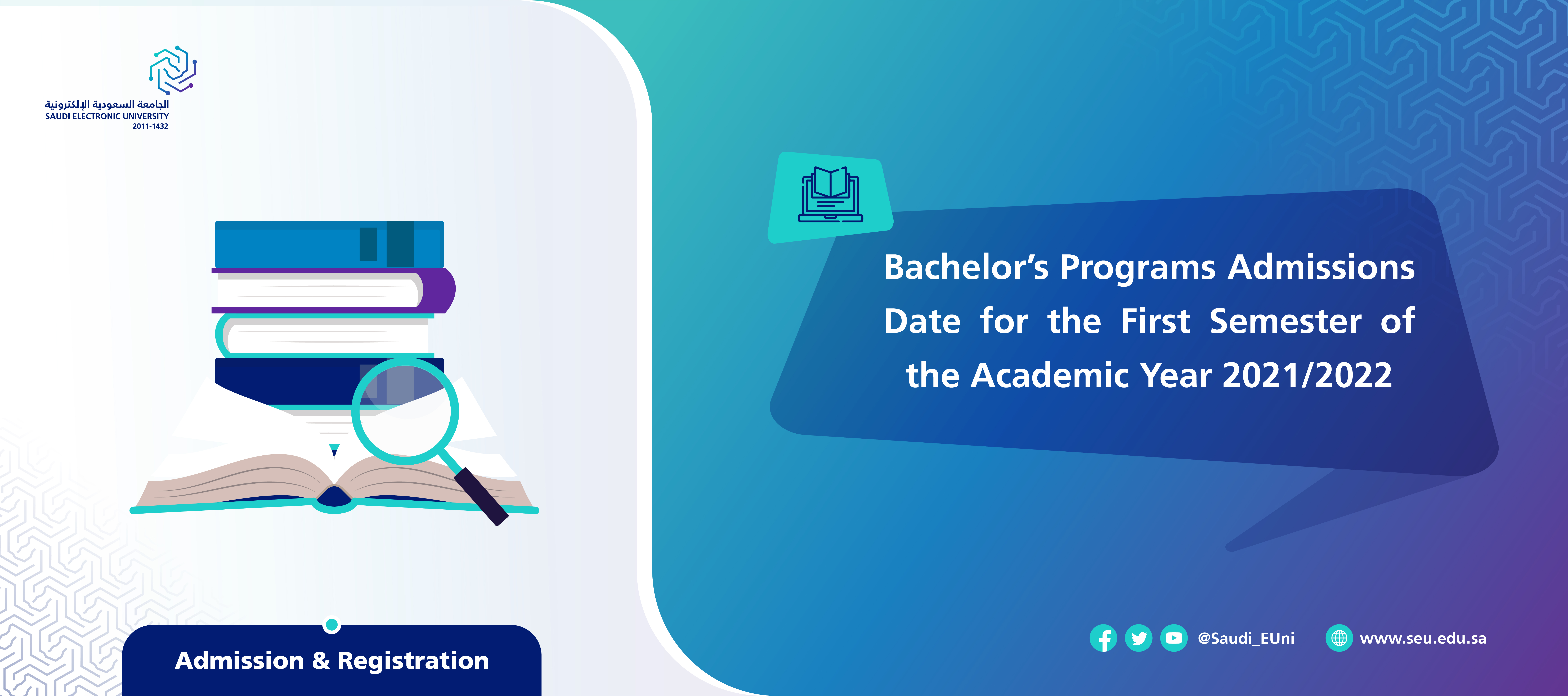 الجامعة السعودية الإلكترونية
SAUDI ELECTRONIC UNIVERSITY
2011-1432

Bachelor's Programs Admissions Date for the First Semester of the Academic Year 2021/2022

Admission & Registration

@Saudi_EUni

www.seu.edu.sa